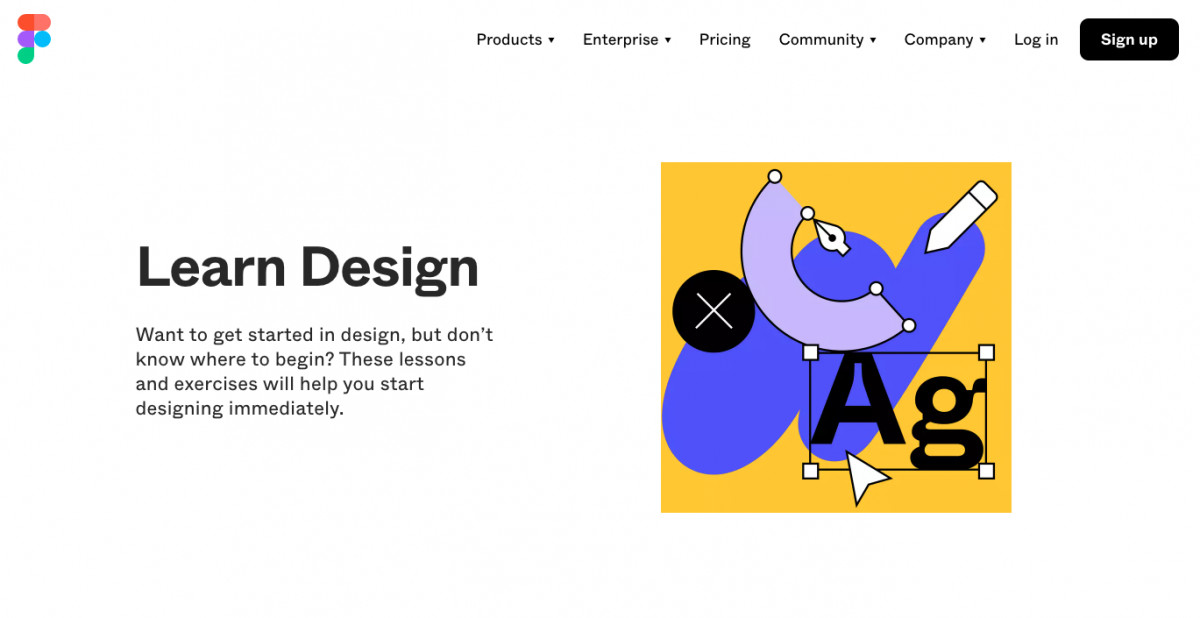 Products ▾ Enterprise ▾ Pricing Community ▾ Company ▾ Log in Sign up

Learn Design

Want to get started in design, but don't know where to begin? These lessons and exercises will help you start designing immediately.

Ag